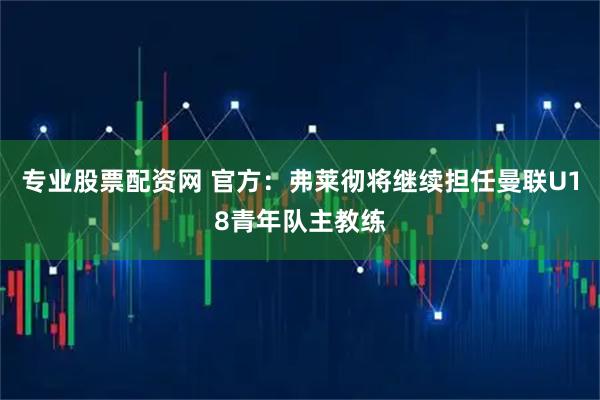 专业股票配资网 官方：弗莱彻将继续担任曼联U18青年队主教练